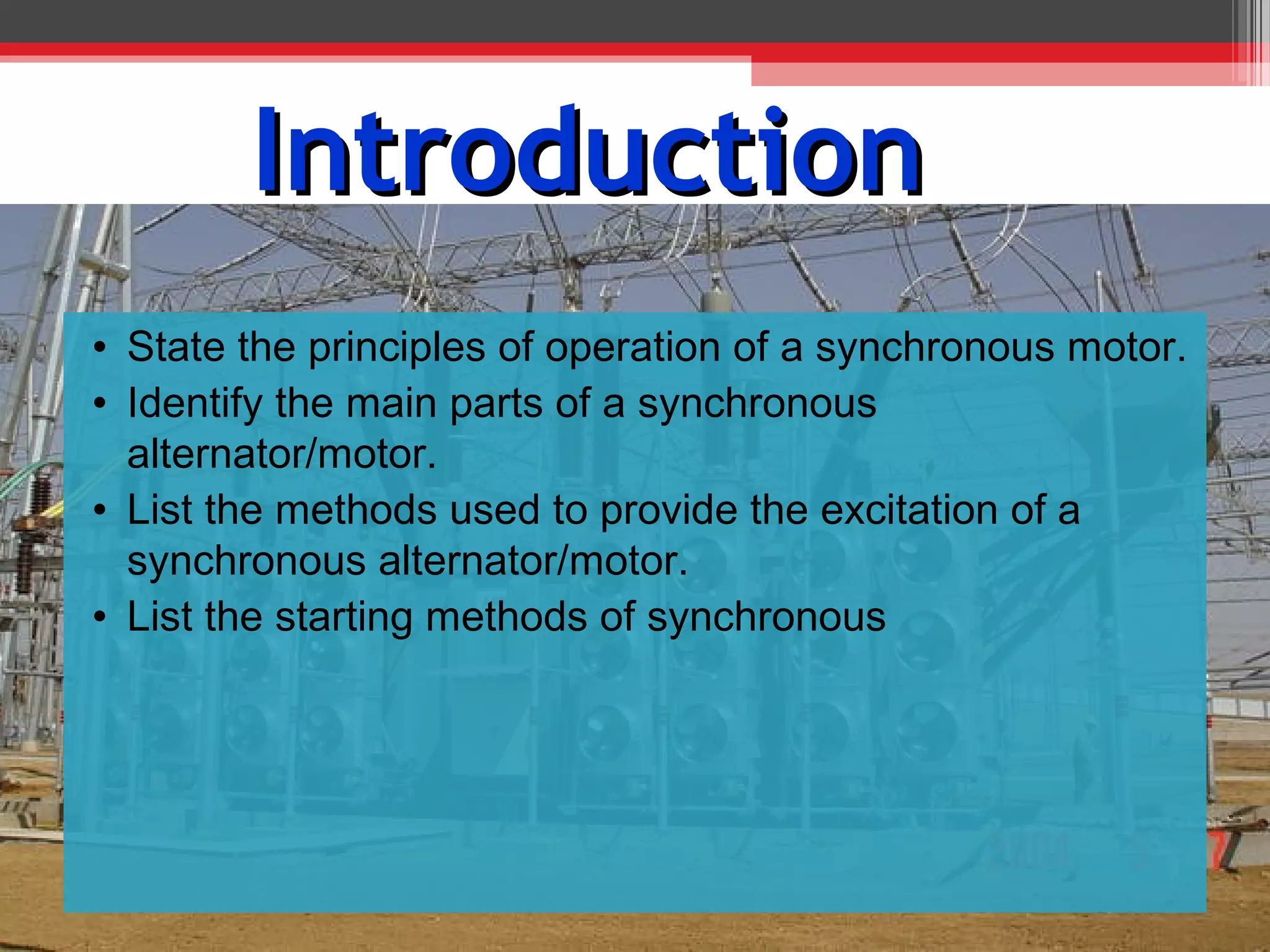 Introduction

• State the principles of operation of a synchronous motor.
• Identify the main parts of a synchronous alternator/motor.
• List the methods used to provide the excitation of a synchronous alternator/motor.
• List the starting methods of synchronous